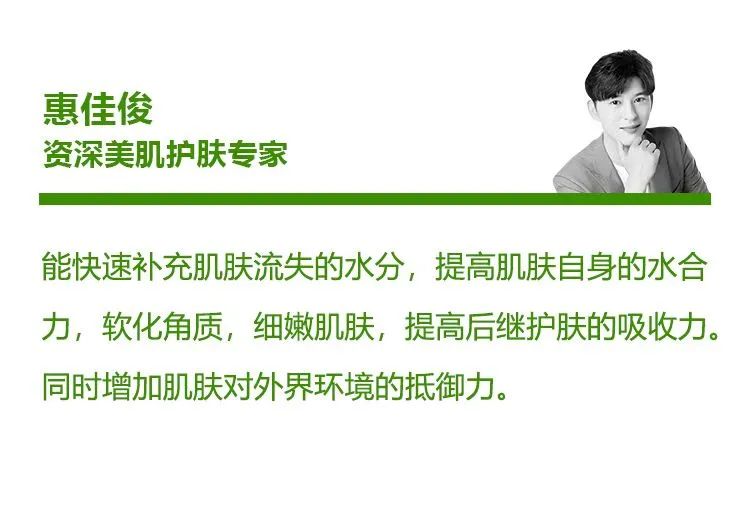 惠佳俊
资深美肌护肤专家

能快速补充肌肤流失的水分，提高肌肤自身的水合力，软化角质，细嫩肌肤，提高后继护肤的吸收力。同时增加肌肤对外界环境的抵御力。